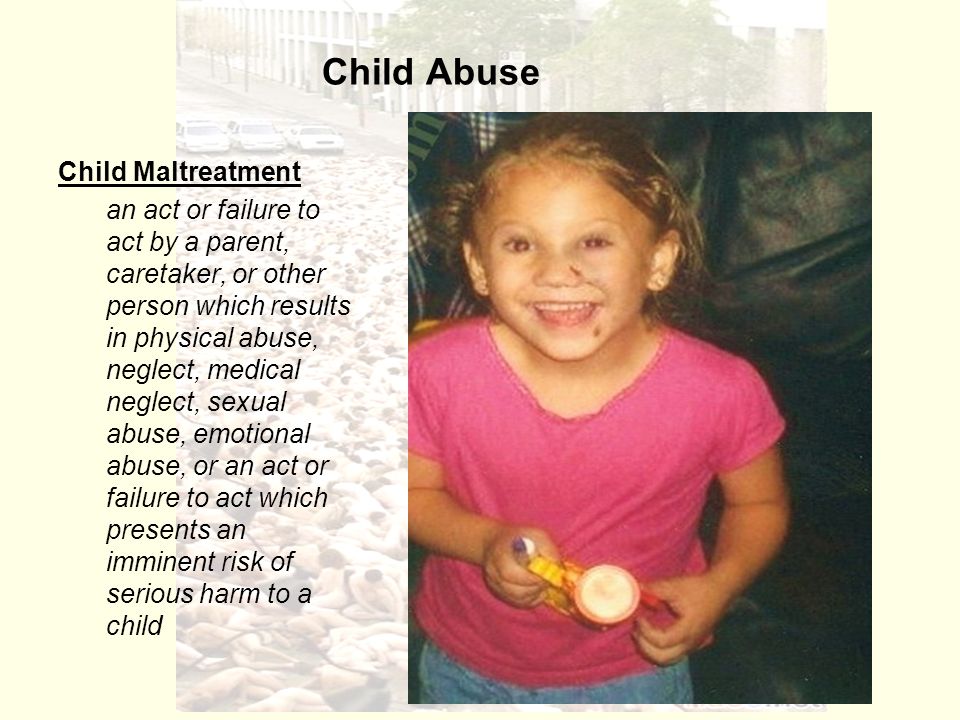 Child Abuse

Child Maltreatment

an act or failure to act by a parent, caretaker, or other person which results in physical abuse, neglect, medical neglect, sexual abuse, emotional abuse, or an act or failure to act which presents an imminent risk of serious harm to a child